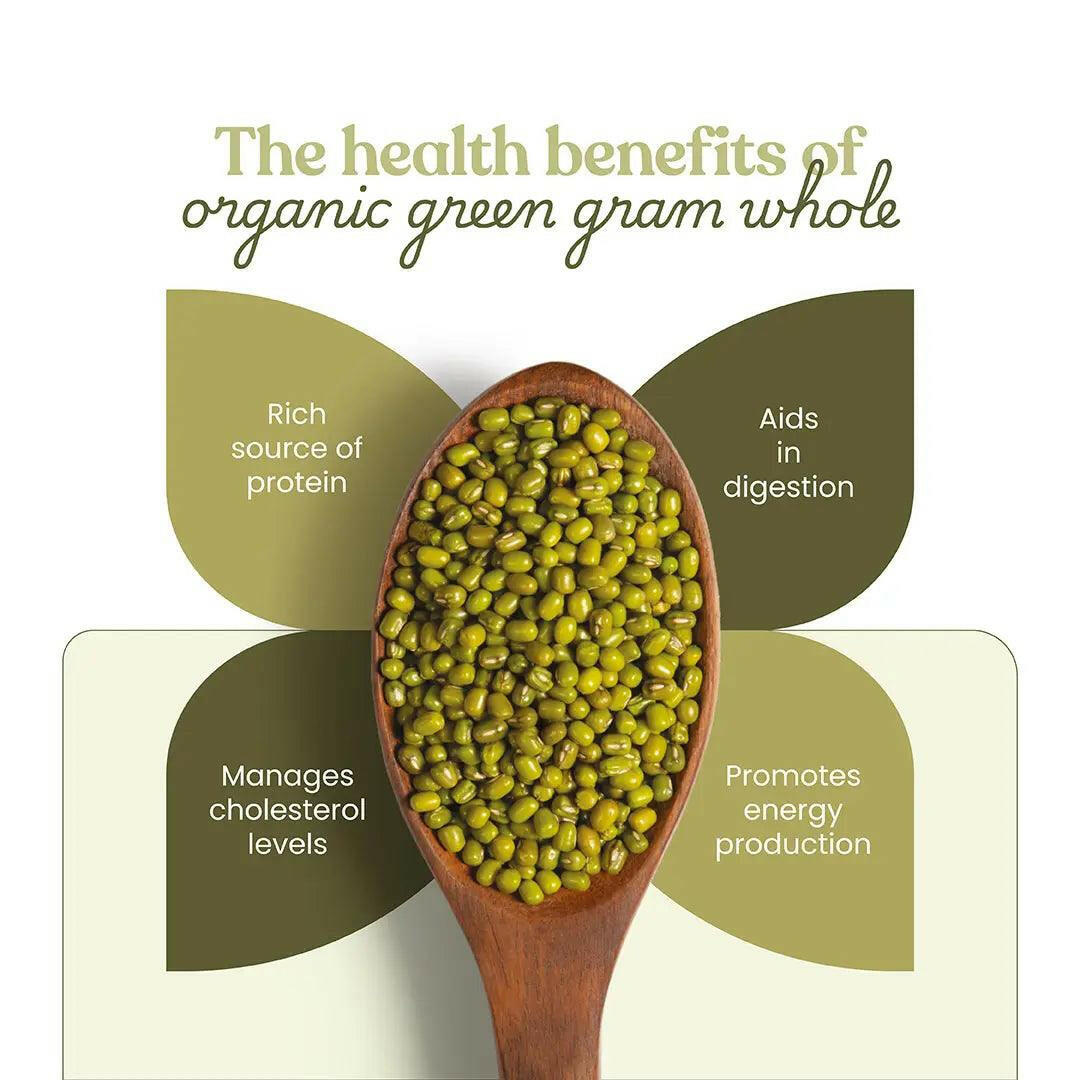 The health benefits of
organic green gram whole

Rich source of protein

Aids in digestion

Manages cholesterol levels

Promotes energy production